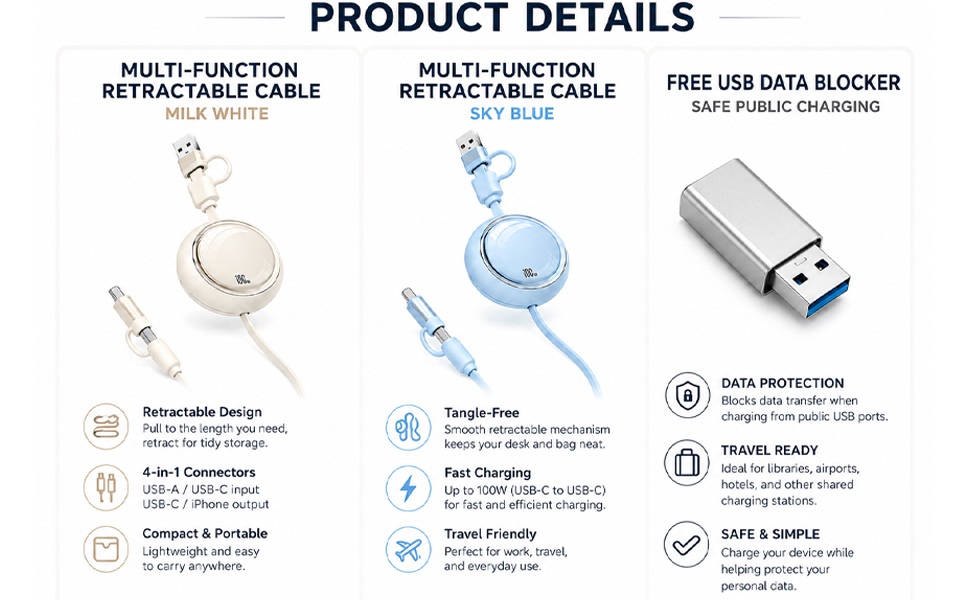 PRODUCT DETAILS

MULTI-FUNCTION RETRACTABLE CABLE
MILK WHITE

Retractable Design
Pull to the length you need, retract for tidy storage.

4-in-1 Connectors
USB-A / USB-C input
USB-C / iPhone output

Compact & Portable
Lightweight and easy to carry anywhere.

MULTI-FUNCTION RETRACTABLE CABLE
SKY BLUE

Tangle-Free
Smooth retractable mechanism keeps your desk and bag neat.

Fast Charging
Up to 100W (USB-C to USB-C) for fast and efficient charging.

Travel Friendly
Perfect for work, travel, and everyday use.

FREE USB DATA BLOCKER
SAFE PUBLIC CHARGING

DATA PROTECTION
Blocks data transfer when charging from public USB ports.

TRAVEL READY
Ideal for libraries, airports, hotels, and other shared charging stations.

SAFE & SIMPLE
Charge your device while helping protect your personal data.